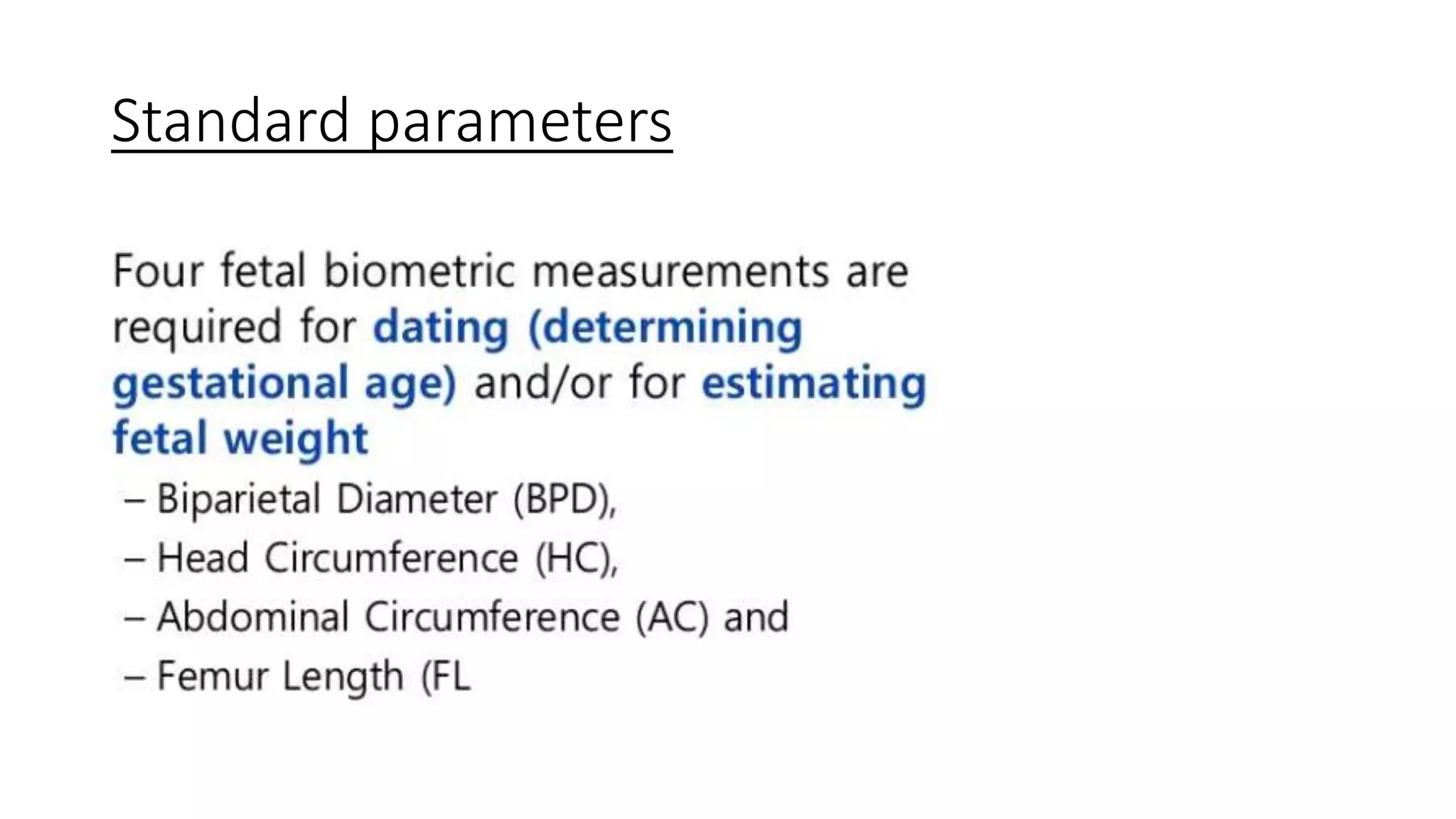 Standard parameters

Four fetal biometric measurements are required for dating (determining gestational age) and/or for estimating fetal weight

– Biparietal Diameter (BPD),

– Head Circumference (HC),

– Abdominal Circumference (AC) and

– Femur Length (FL